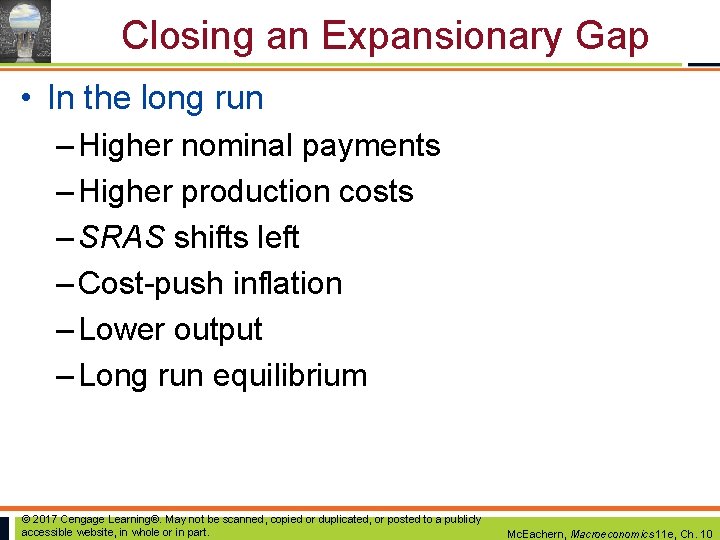 Closing an Expansionary Gap

• In the long run
- Higher nominal payments
- Higher production costs
- SRAS shifts left
- Cost-push inflation
- Lower output
- Long run equilibrium

© 2017 Cengage Learning®. May not be scanned, copied or duplicated, or posted to a publicly accessible website, in whole or in part.

McEachern, Macroeconomics11e, Ch. 10